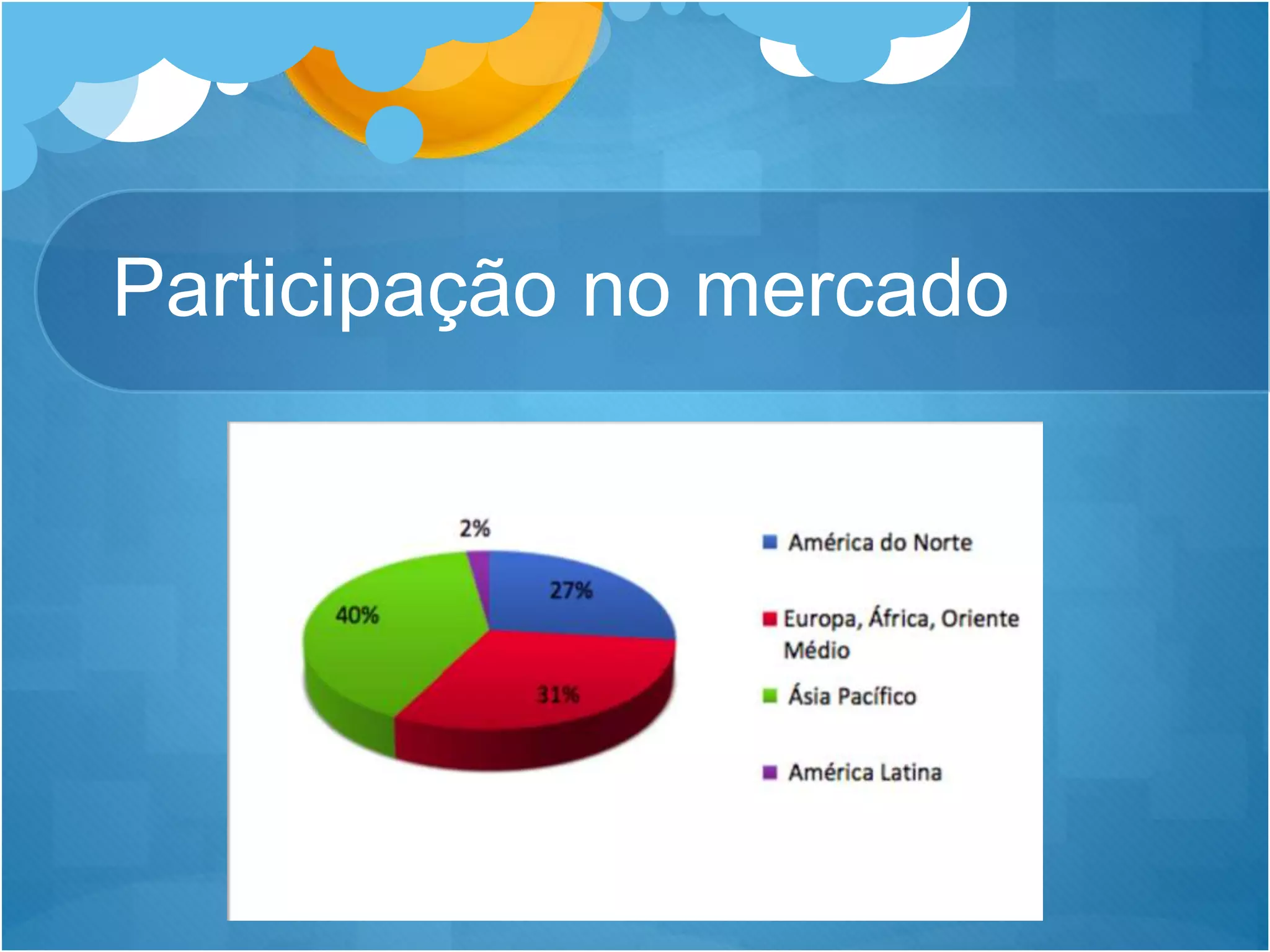 Participação no mercado

2%

27%

40%

31%

América do Norte

Europa, África, Oriente Médio

Ásia Pacífico

América Latina